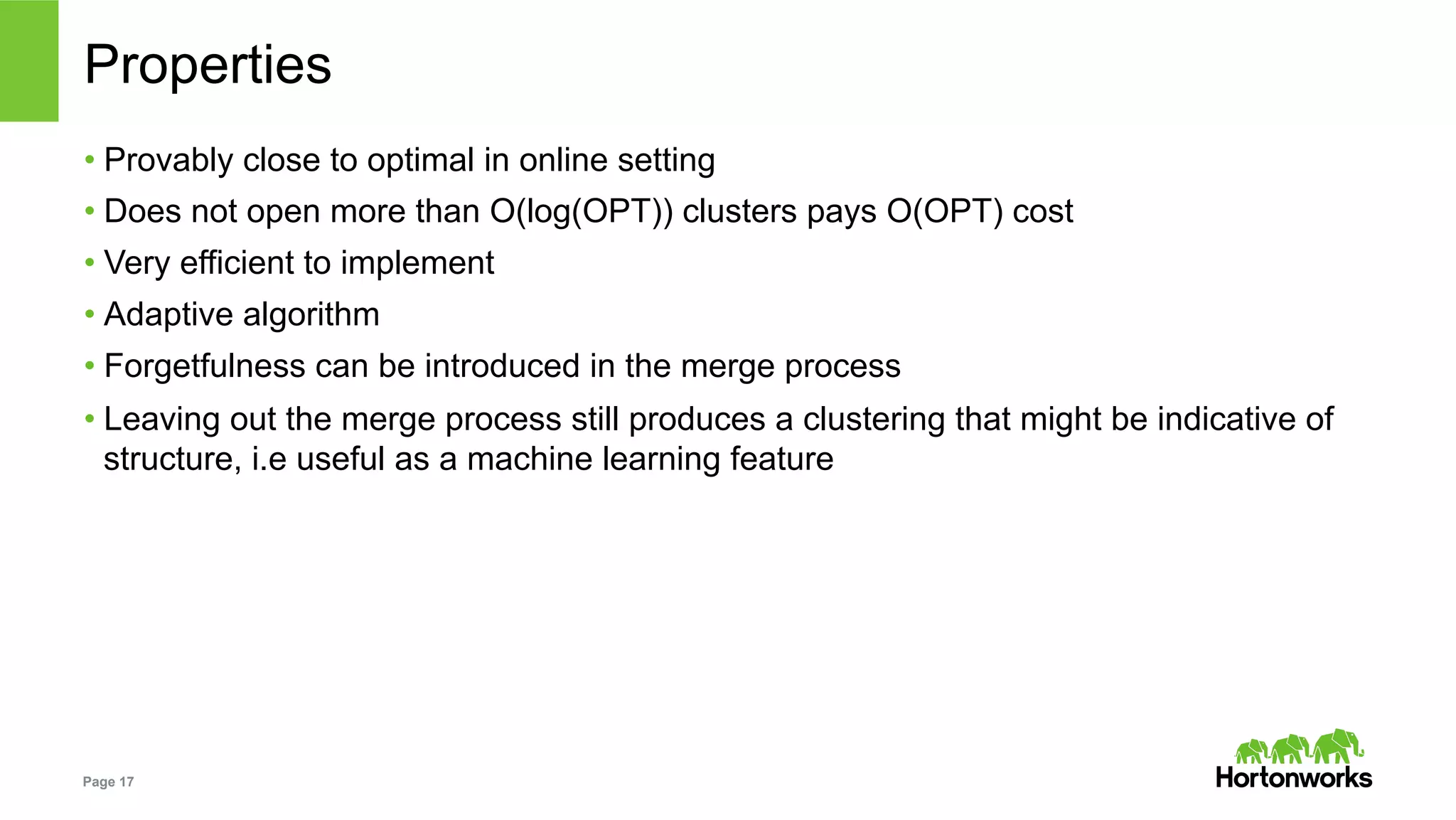 Properties

• Provably close to optimal in online setting

• Does not open more than O(log(OPT)) clusters pays O(OPT) cost

• Very efficient to implement

• Adaptive algorithm

• Forgetfulness can be introduced in the merge process

• Leaving out the merge process still produces a clustering that might be indicative of structure, i.e useful as a machine learning feature

Page 17

Hortonworks